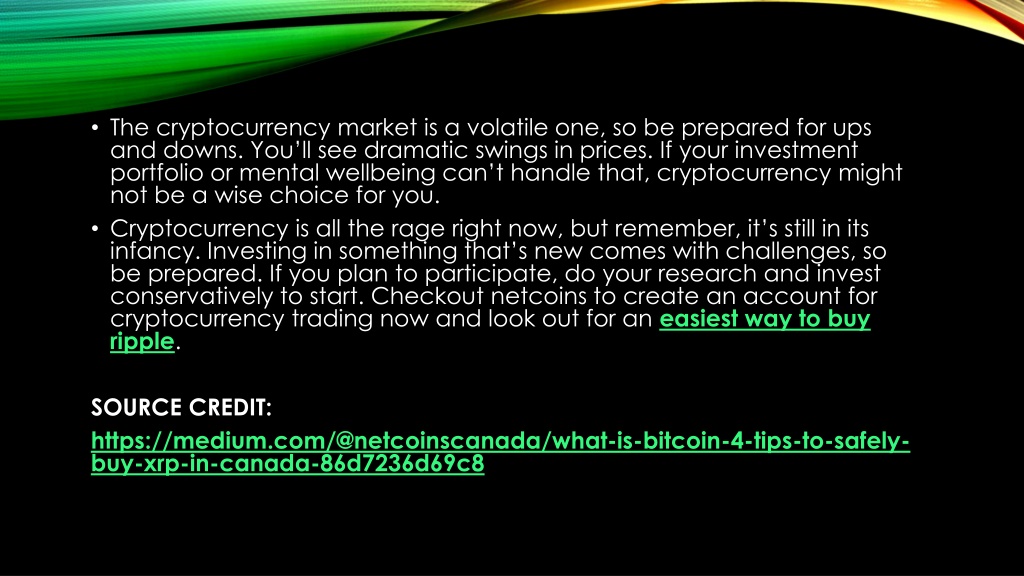 • The cryptocurrency market is a volatile one, so be prepared for ups and downs. You'll see dramatic swings in prices. If your investment portfolio or mental wellbeing can't handle that, cryptocurrency might not be a wise choice for you.

• Cryptocurrency is all the rage right now, but remember, it's still in its infancy. Investing in something that's new comes with challenges, so be prepared. If you plan to participate, do your research and invest conservatively to start. Checkout netcoins to create an account for cryptocurrency trading now and look out for an easiest way to buy ripple.

SOURCE CREDIT:

https://medium.com/@netcoinscanada/what-is-bitcoin-4-tips-to-safely-buy-xrp-in-canada-86d7236d69c8